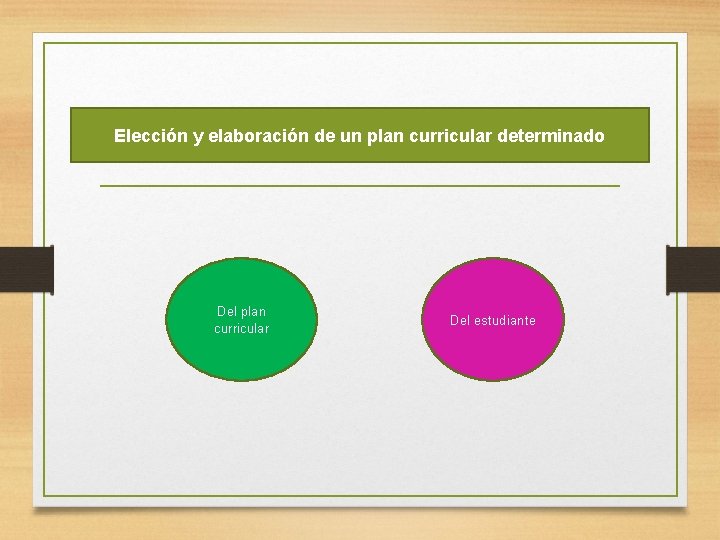 Elección y elaboración de un plan curricular determinado

Del plan curricular

Del estudiante